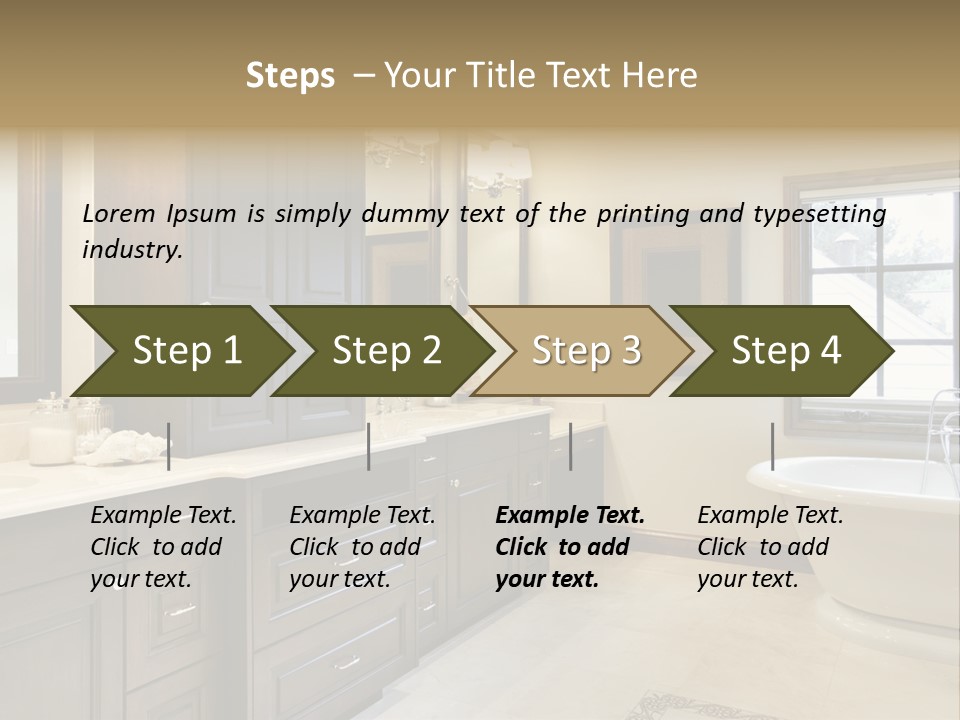 Steps – Your Title Text Here

Lorem Ipsum is simply dummy text of the printing and typesetting industry.

Step 1

Step 2

Step 3

Step 4

Example Text. Click to add your text.

Example Text. Click to add your text.

Example Text. Click to add your text.

Example Text. Click to add your text.